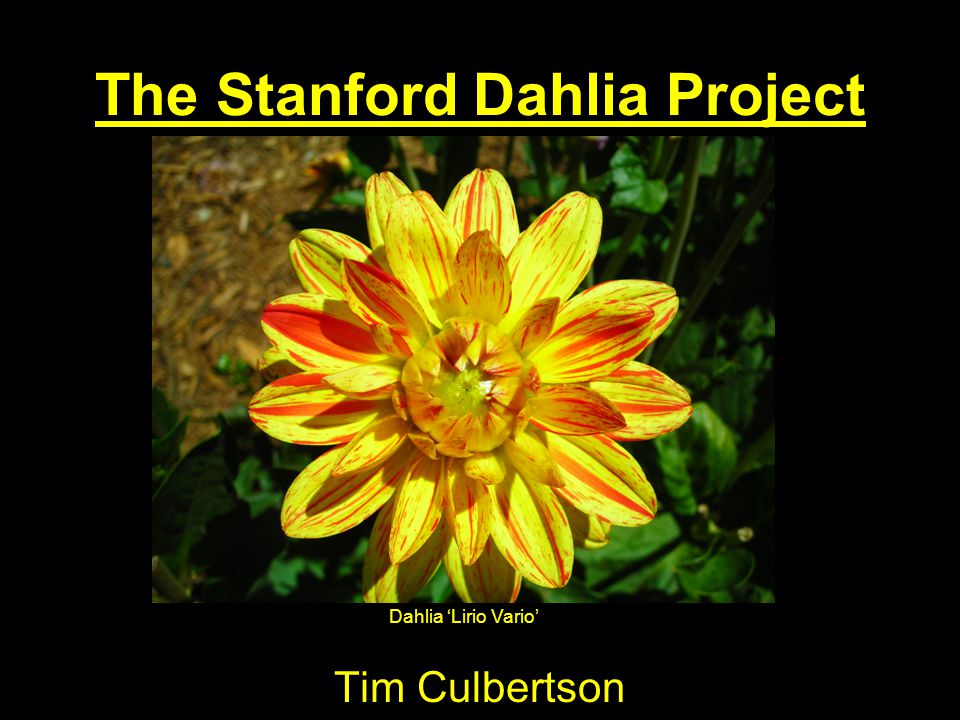 The Stanford Dahlia Project

Dahlia ‘Lirio Vario’

Tim Culbertson